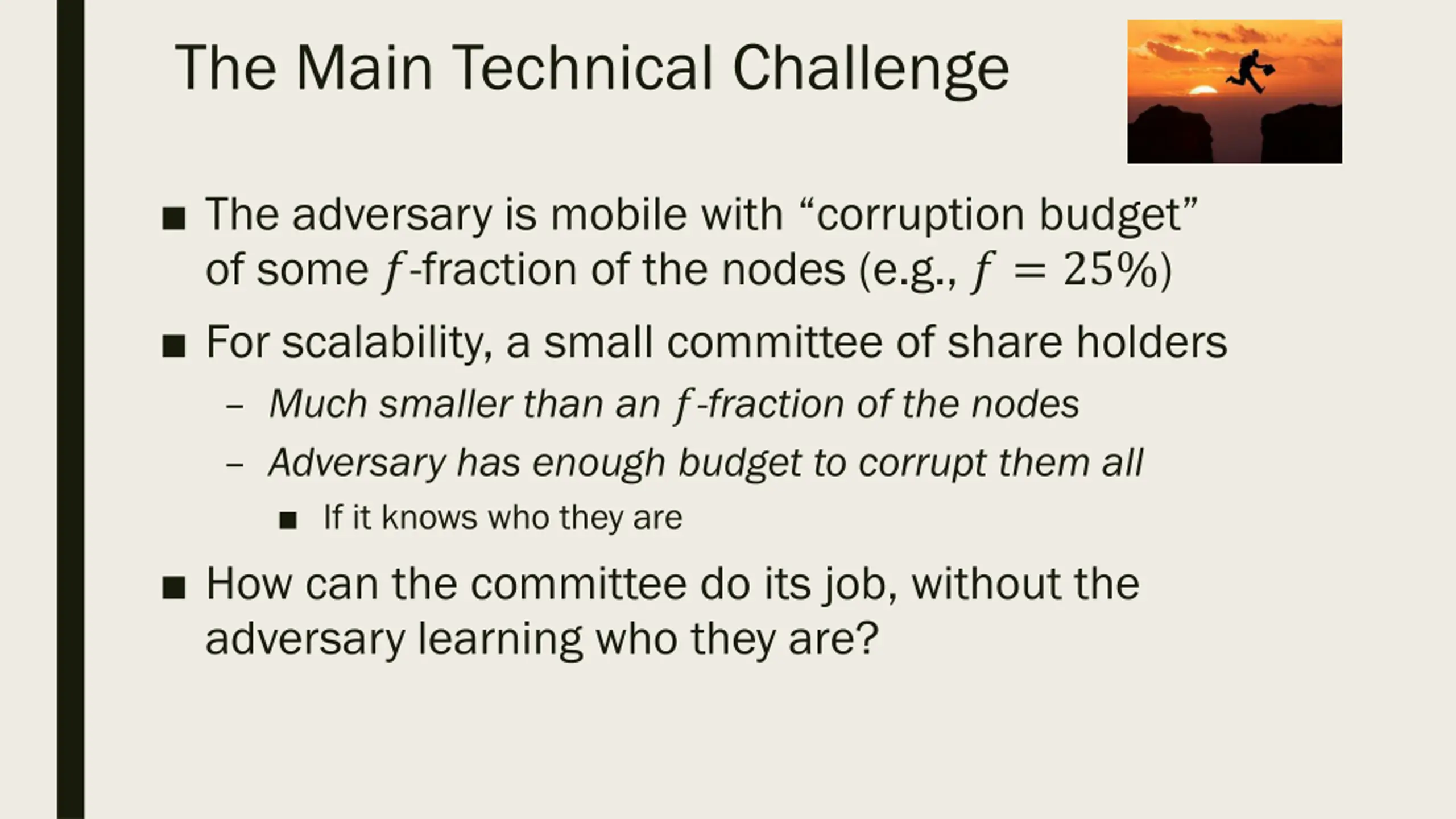 The Main Technical Challenge

■ The adversary is mobile with “corruption budget” of some $f$-fraction of the nodes (e.g., $f = 25\%$)

■ For scalability, a small committee of share holders

– Much smaller than an $f$-fraction of the nodes

– Adversary has enough budget to corrupt them all

■ If it knows who they are

■ How can the committee do its job, without the adversary learning who they are?